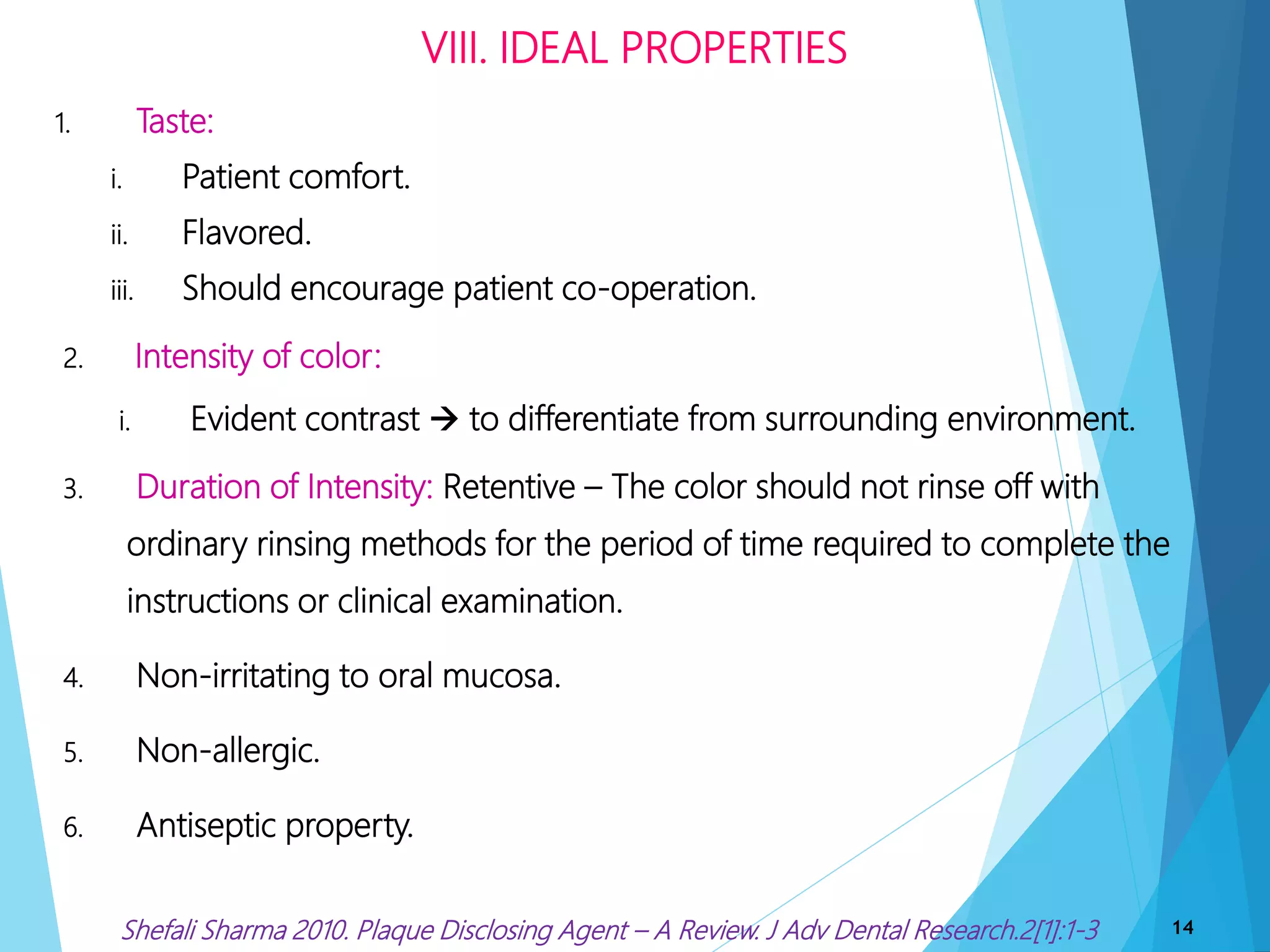 VIII. IDEAL PROPERTIES

1. Taste:

i. Patient comfort.

ii. Flavored.

iii. Should encourage patient co-operation.

2. Intensity of color:

i. Evident contrast → to differentiate from surrounding environment.

3. Duration of Intensity: Retentive – The color should not rinse off with ordinary rinsing methods for the period of time required to complete the instructions or clinical examination.

4. Non-irritating to oral mucosa.

5. Non-allergic.

6. Antiseptic property.

Shefali Sharma 2010. Plaque Disclosing Agent – A Review. J Adv Dental Research.2[1]:1-3

14